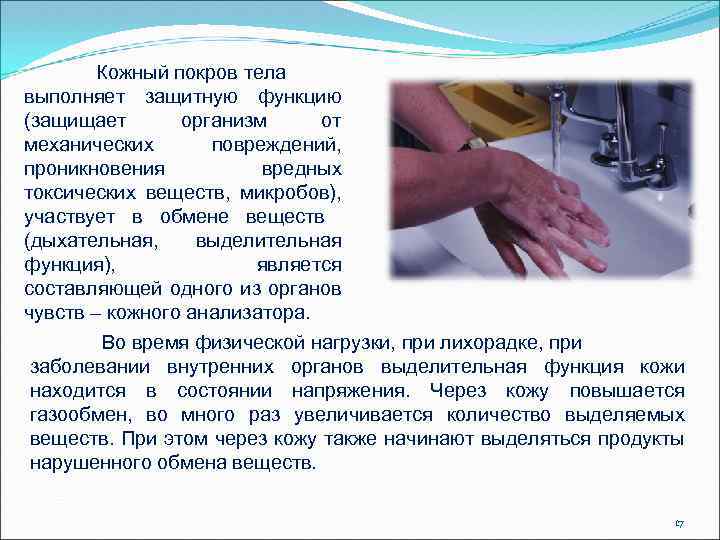 Кожный покров тела выполняет защитную функцию (защищает организм от механических повреждений, проникновения вредных токсических веществ, микробов), участвует в обмене веществ (дыхательная, выделительная функция), является составляющей одного из органов чувств – кожного анализатора.

Во время физической нагрузки, при лихорадке, при заболевании внутренних органов выделительная функция кожи находится в состоянии напряжения. Через кожу повышается газообмен, во много раз увеличивается количество выделяемых веществ. При этом через кожу также начинают выделяться продукты нарушенного обмена веществ.

17